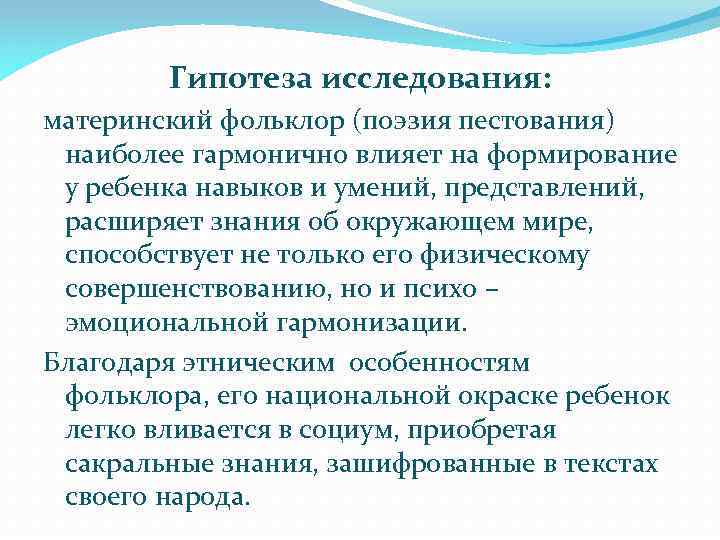 Гипотеза исследования:

материнский фольклор (поэзия пестования) наиболее гармонично влияет на формирование у ребенка навыков и умений, представлений, расширяет знания об окружающем мире, способствует не только его физическому совершенствованию, но и психо – эмоциональной гармонизации.

Благодаря этническим особенностям фольклора, его национальной окраске ребенок легко вливается в социум, приобретая сакральные знания, зашифрованные в текстах своего народа.